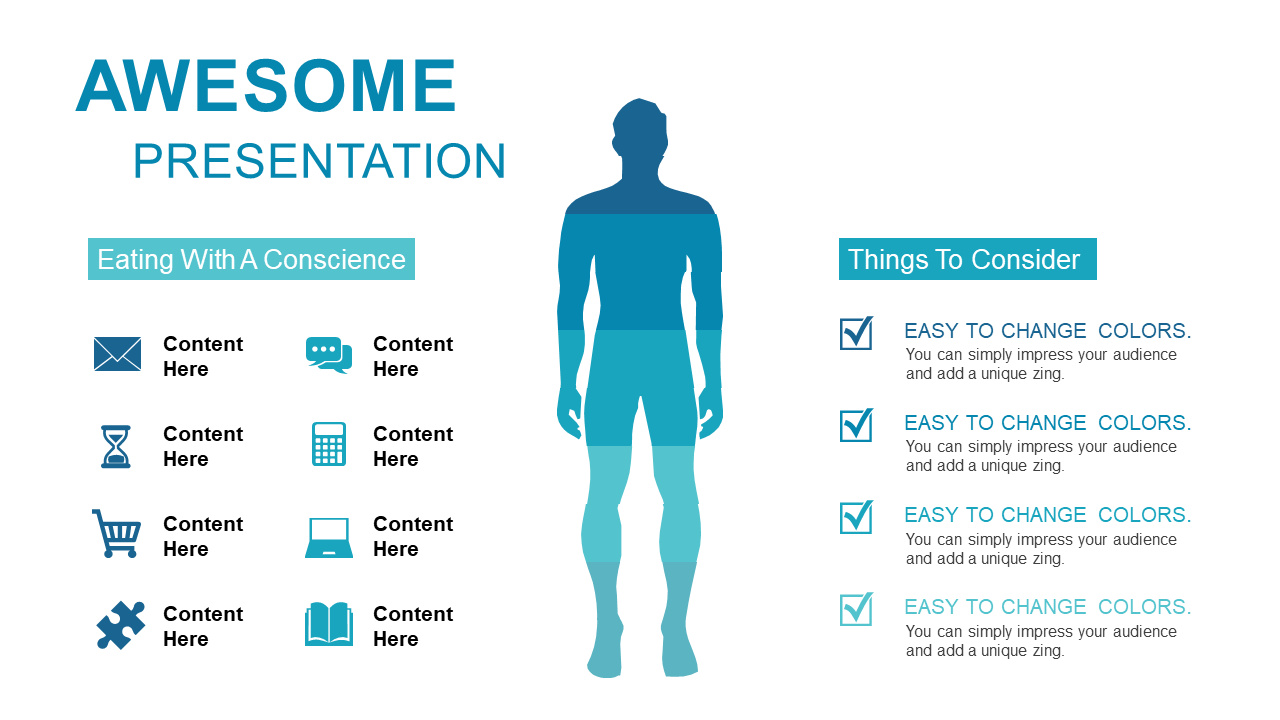 AWESOME
PRESENTATION

Eating With A Conscience

Content Here

Content Here

Content Here

Content Here

Content Here

Content Here

Content Here

Content Here

Things To Consider

EASY TO CHANGE COLORS.
You can simply impress your audience and add a unique zing.

EASY TO CHANGE COLORS.
You can simply impress your audience and add a unique zing.

EASY TO CHANGE COLORS.
You can simply impress your audience and add a unique zing.

EASY TO CHANGE COLORS.
You can simply impress your audience and add a unique zing.